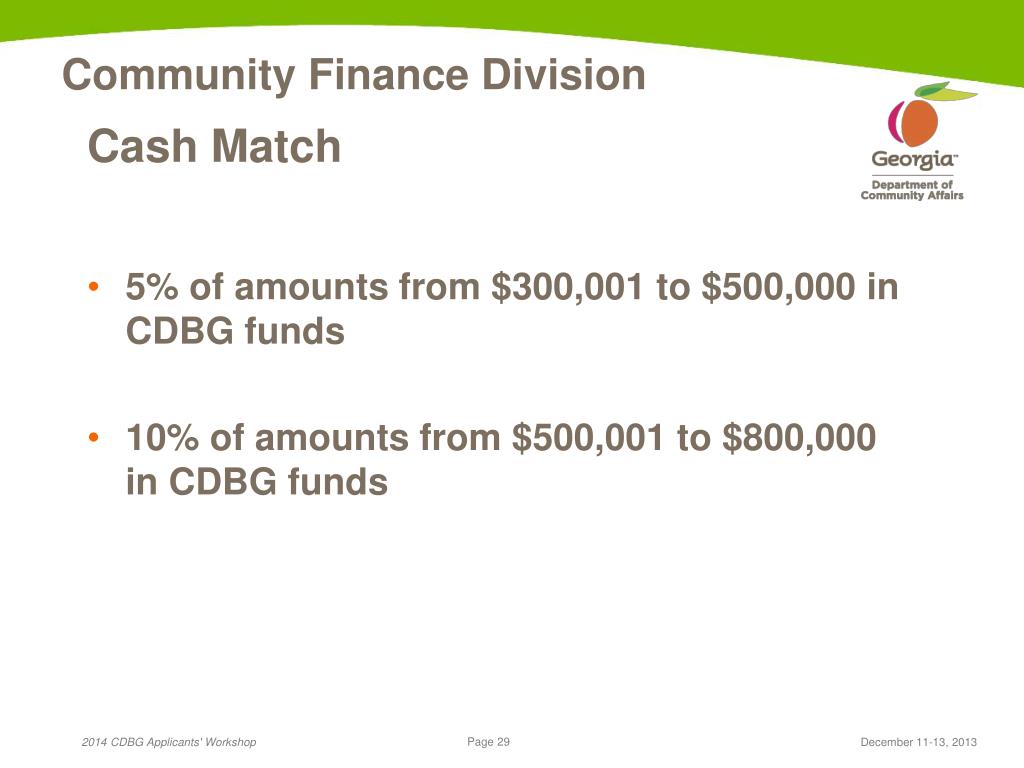 Community Finance Division

Cash Match

Georgia™
Department of Community Affairs

• 5% of amounts from \$300,001 to \$500,000 in CDBG funds

• 10% of amounts from \$500,001 to \$800,000 in CDBG funds

2014 CDBG Applicants' Workshop

Page 29

December 11-13, 2013